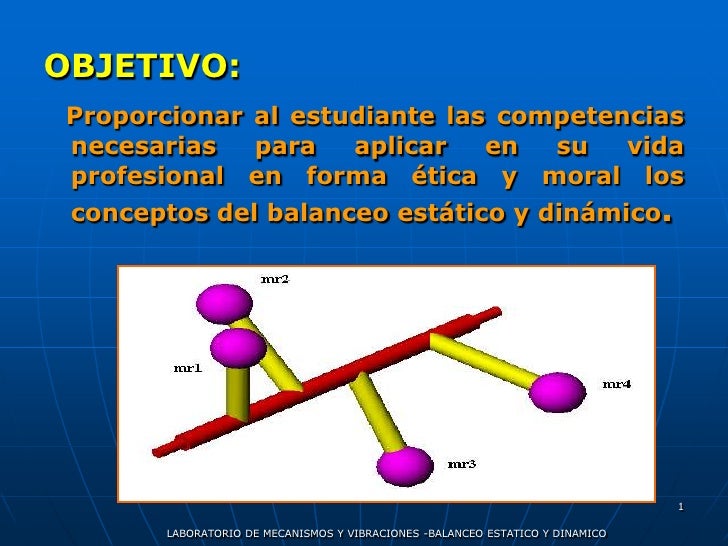 OBJETIVO:

Proporcionar al estudiante las competencias necesarias para aplicar en su vida profesional en forma ética y moral los conceptos del balanceo estático y dinámico.

mr2

mr1

mr4

mr3

1

LABORATORIO DE MECANISMOS Y VIBRACIONES -BALANCEO ESTATICO Y DINAMICO